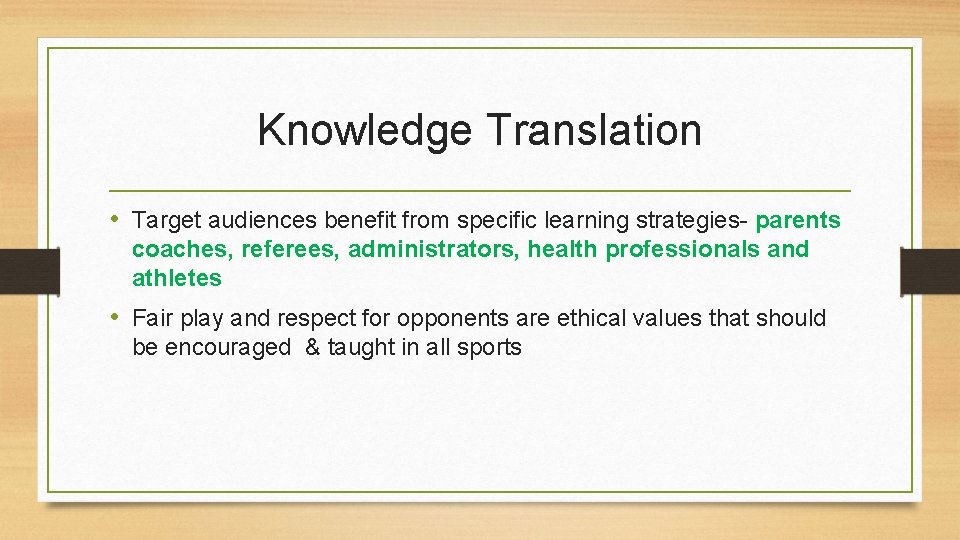 Knowledge Translation

• Target audiences benefit from specific learning strategies- parents coaches, referees, administrators, health professionals and athletes

• Fair play and respect for opponents are ethical values that should be encouraged & taught in all sports